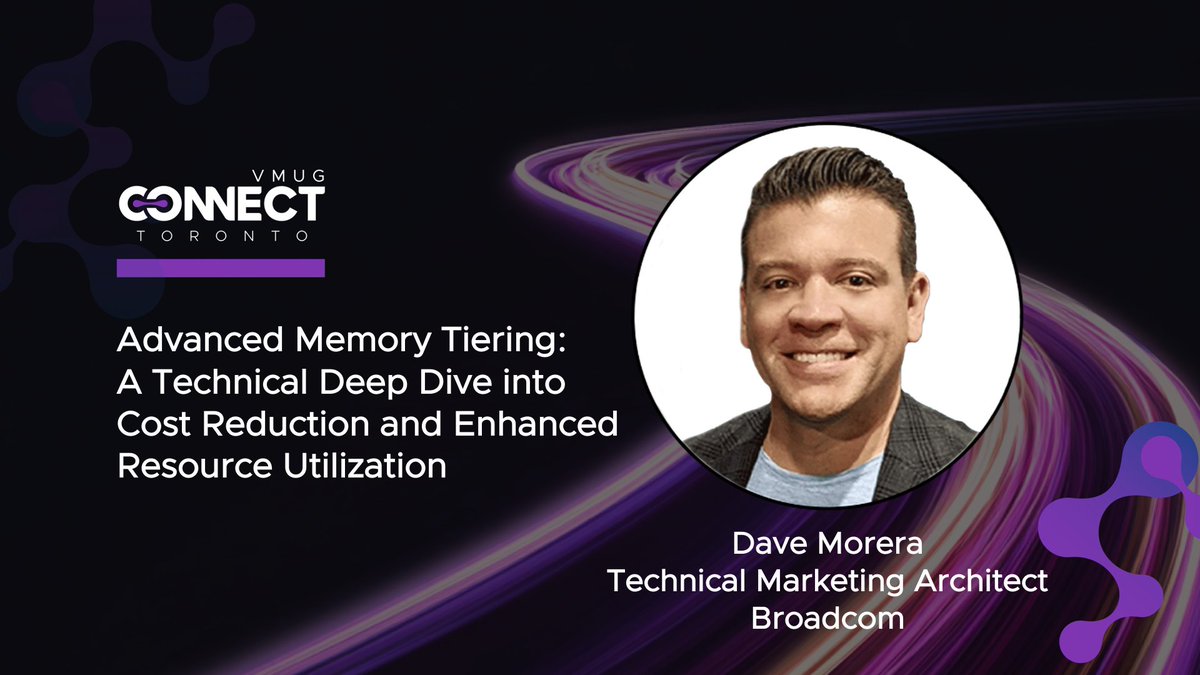 VMUG
CONNECT
TORONTO

Advanced Memory Tiering: A Technical Deep Dive into Cost Reduction and Enhanced Resource Utilization

Dave Morera
Technical Marketing Architect
Broadcom